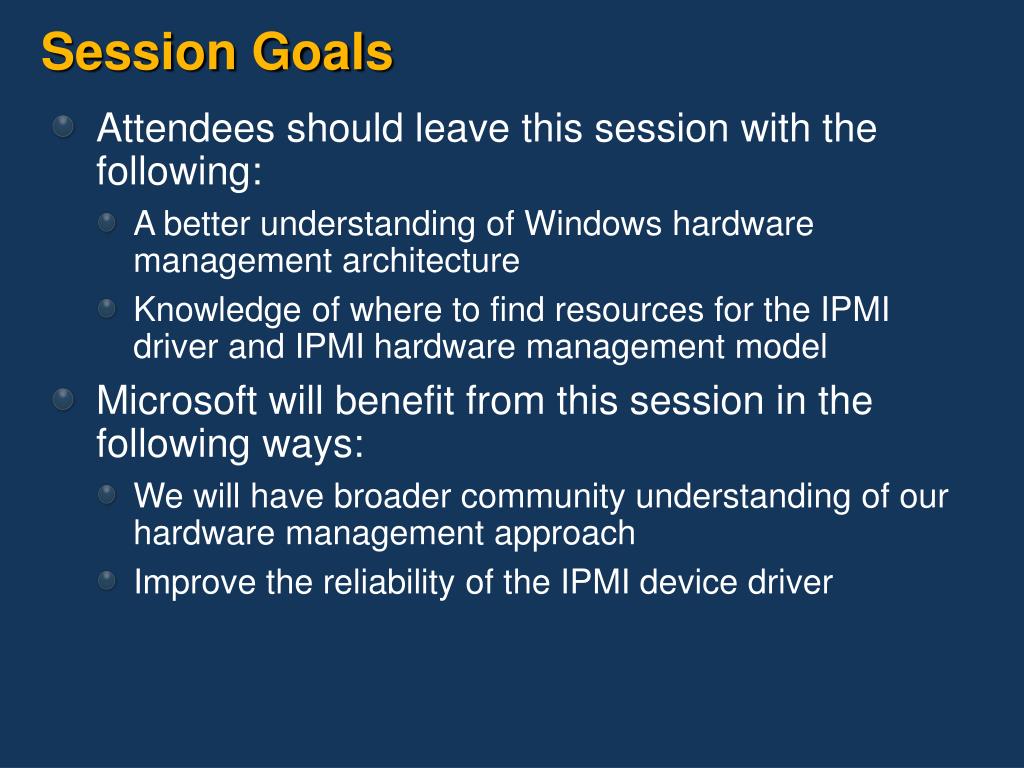 Session Goals

Attendees should leave this session with the following:

A better understanding of Windows hardware management architecture

Knowledge of where to find resources for the IPMI driver and IPMI hardware management model

Microsoft will benefit from this session in the following ways:

We will have broader community understanding of our hardware management approach

Improve the reliability of the IPMI device driver